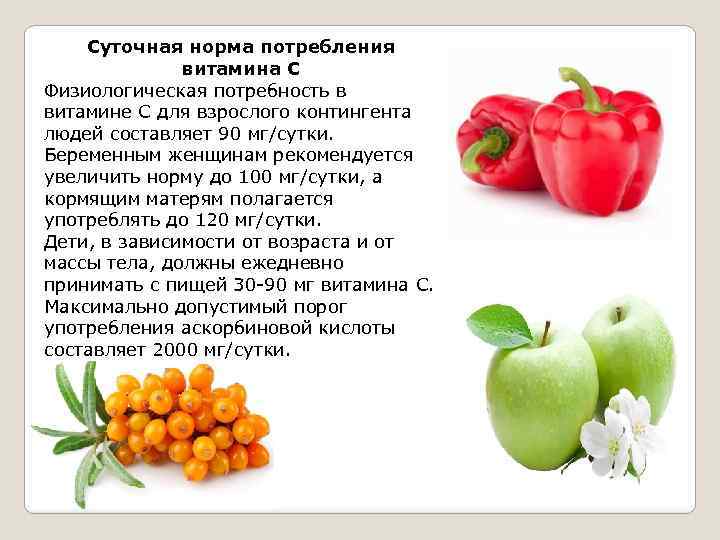 Суточная норма потребления витамина С

Физиологическая потребность в витамине С для взрослого контингента людей составляет 90 мг/сутки. Беременным женщинам рекомендуется увеличить норму до 100 мг/сутки, а кормящим матерям полагается употреблять до 120 мг/сутки.
Дети, в зависимости от возраста и от массы тела, должны ежедневно принимать с пищей 30-90 мг витамина С.
Максимально допустимый порог употребления аскорбиновой кислоты составляет 2000 мг/сутки.